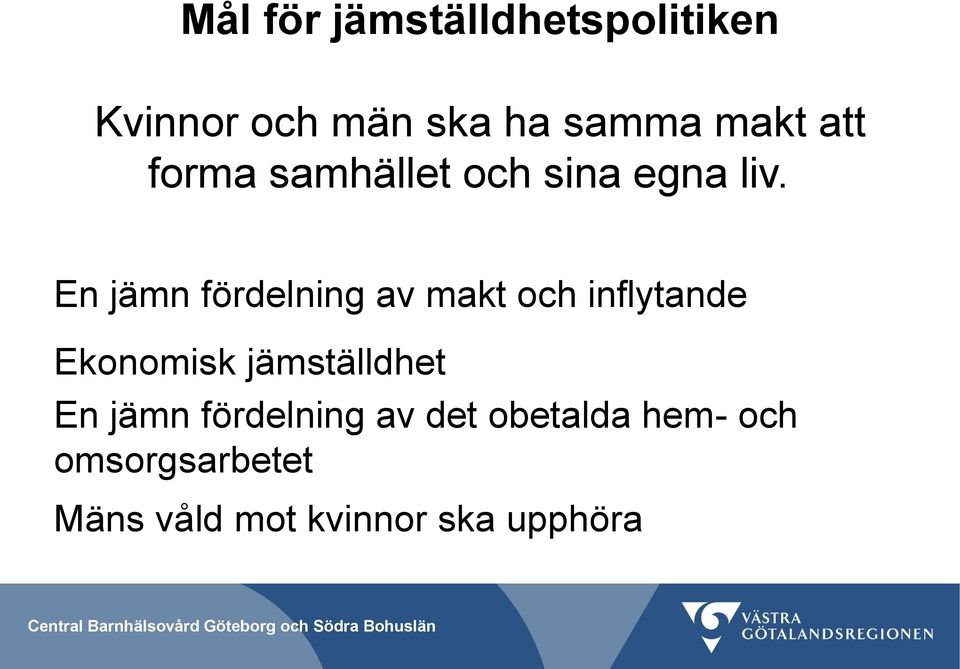 Mål för jämställdhetspolitiken

Kvinnor och män ska ha samma makt att forma samhället och sina egna liv.

En jämn fördelning av makt och inflytande

Ekonomisk jämställdhet

En jämn fördelning av det obetalda hem- och omsorgsarbetet

Mäns våld mot kvinnor ska upphöra

Central Barnhälsovård Göteborg och Södra Bohuslän

VÄSTRA GÖTALANDSREGIONEN